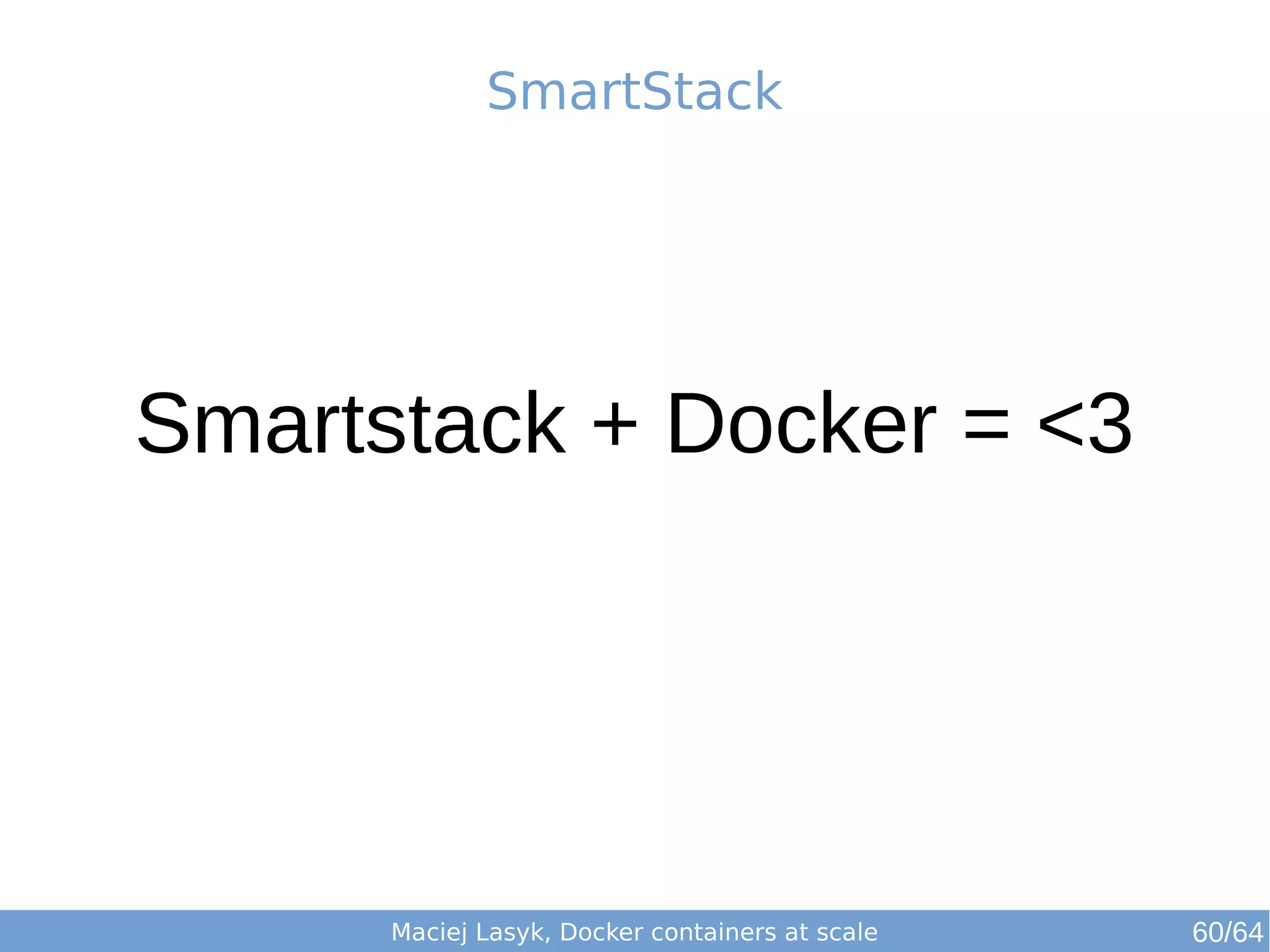 SmartStack

Smartstack + Docker = <3

Maciej Lasyk, Docker containers at scale

60/64